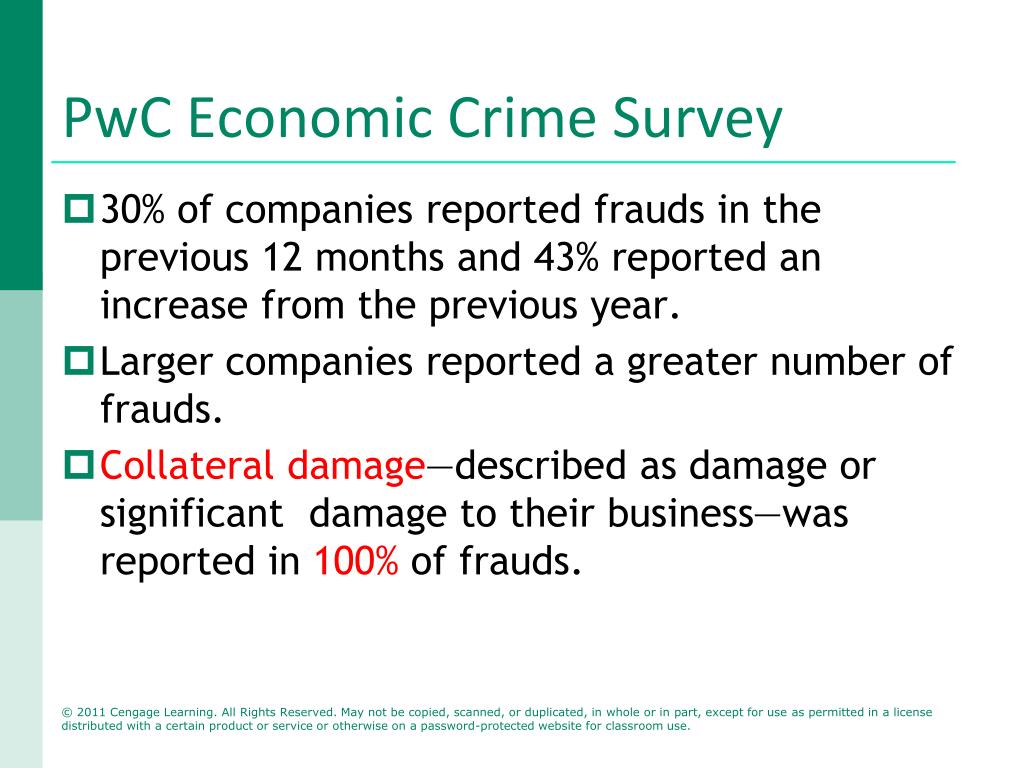 PwC Economic Crime Survey

30% of companies reported frauds in the previous 12 months and 43% reported an increase from the previous year.

Larger companies reported a greater number of frauds.

Collateral damage—described as damage or significant damage to their business—was reported in 100% of frauds.

© 2011 Cengage Learning. All Rights Reserved. May not be copied, scanned, or duplicated, in whole or in part, except for use as permitted in a license distributed with a certain product or service or otherwise on a password-protected website for classroom use.